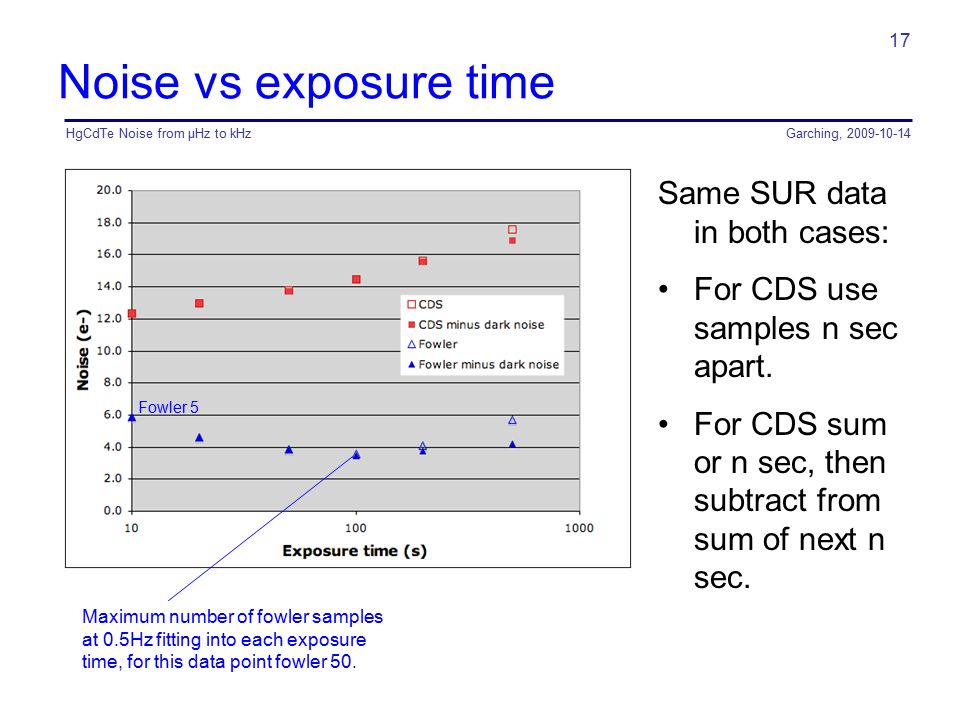 17

Noise vs exposure time

HgCdTe Noise from µHz to kHz

Garching, 2009-10-14

20.0
18.0
16.0
14.0
12.0
10.0
8.0
6.0
4.0
2.0
0.0

Noise (e-)

10
100
1000

Exposure time (s)

CDS
CDS minus dark noise
Fowler
Fowler minus dark noise

Fowler 5

Maximum number of fowler samples at 0.5Hz fitting into each exposure time, for this data point fowler 50.

Same SUR data in both cases:

• For CDS use samples n sec apart.

• For CDS sum or n sec, then subtract from sum of next n sec.